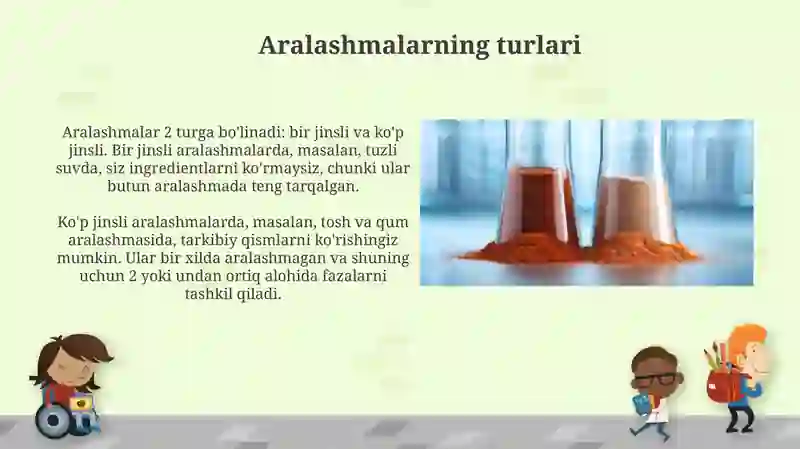 Aralashmalarning turlari

Aralashmalar 2 turga bo'linadi: bir jinsli va ko'p jinsli. Bir jinsli aralashmalarda, masalan, tuzli suvda, siz ingredientlarni ko'rmaysiz, chunki ular butun aralashmada teng tarqalgan.

Ko'p jinsli aralashmalarda, masalan, tosh va qum aralashmasida, tarkibiy qismlarni ko'rishingiz mumkin. Ular bir xilda aralashmagan va shuning uchun 2 yoki undan ortiq alohida fazalarni tashkil qiladi.